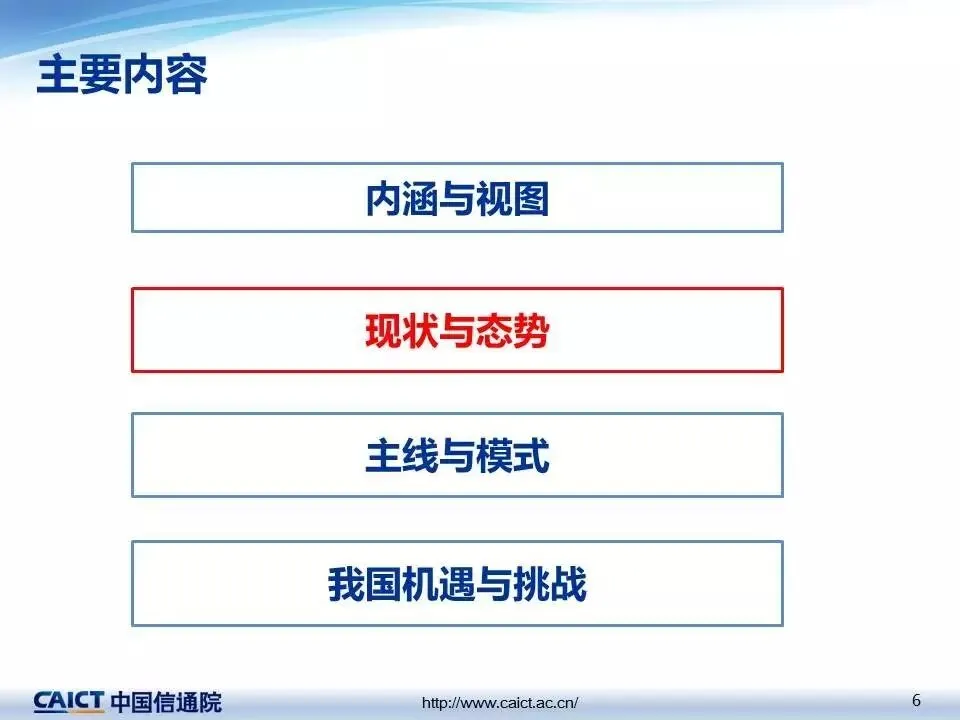 主要内容

内涵与视图

现状与态势

主线与模式

我国机遇与挑战

CAICT 中国信通院

http://www.caict.ac.cn/

6